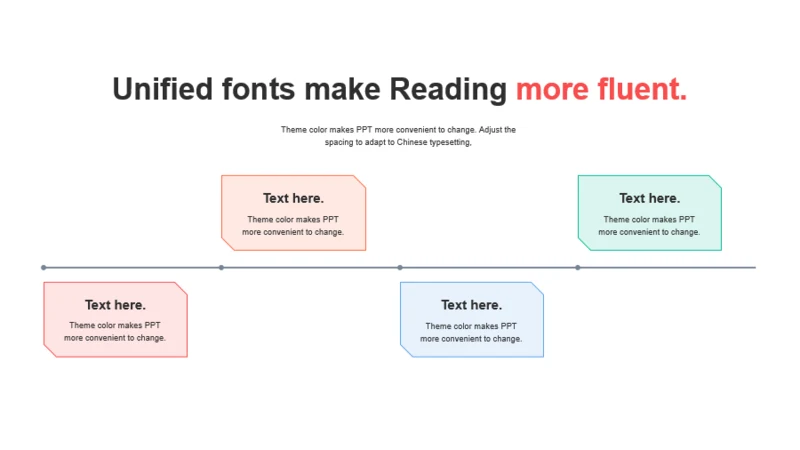 Unified fonts make Reading more fluent.

Theme color makes PPT more convenient to change. Adjust the spacing to adapt to Chinese typesetting,

Text here.
Theme color makes PPT more convenient to change.

Text here.
Theme color makes PPT more convenient to change.

Text here.
Theme color makes PPT more convenient to change.

Text here.
Theme color makes PPT more convenient to change.